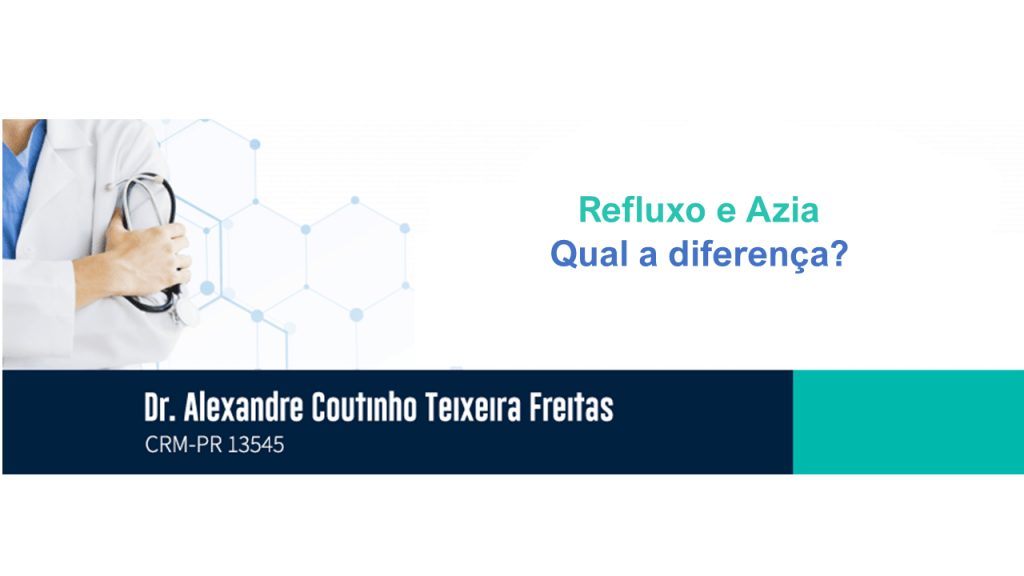 Refluxo e Azia
Qual a diferença?

Dr. Alexandre Coutinho Teixeira Freitas
CRM-PR 13545